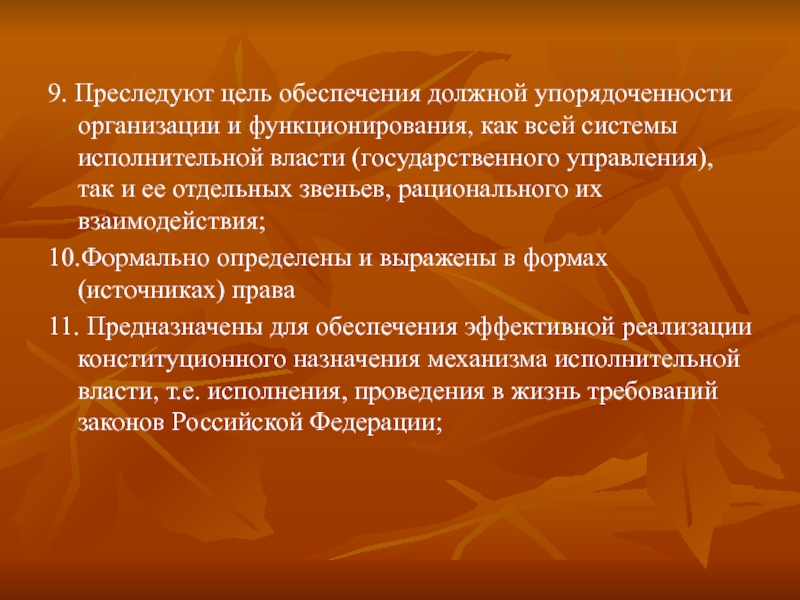 9. Преследуют цель обеспечения должной упорядоченности организации и функционирования, как всей системы исполнительной власти (государственного управления), так и ее отдельных звеньев, рационального их взаимодействия;

10.Формально определены и выражены в формах (источниках) права

11. Предназначены для обеспечения эффективной реализации конституционного назначения механизма исполнительной власти, т.е. исполнения, проведения в жизнь требований законов Российской Федерации;